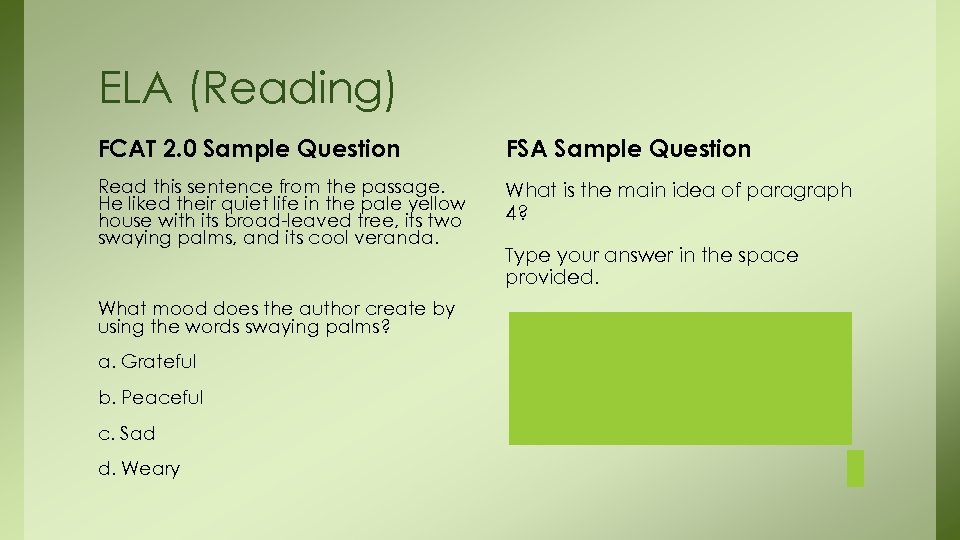 ELA (Reading)

FCAT 2.0 Sample Question

Read this sentence from the passage. He liked their quiet life in the pale yellow house with its broad-leaved tree, its two swaying palms, and its cool veranda.

What mood does the author create by using the words swaying palms?

a. Grateful

b. Peaceful

c. Sad

d. Weary

FSA Sample Question

What is the main idea of paragraph 4?

Type your answer in the space provided.